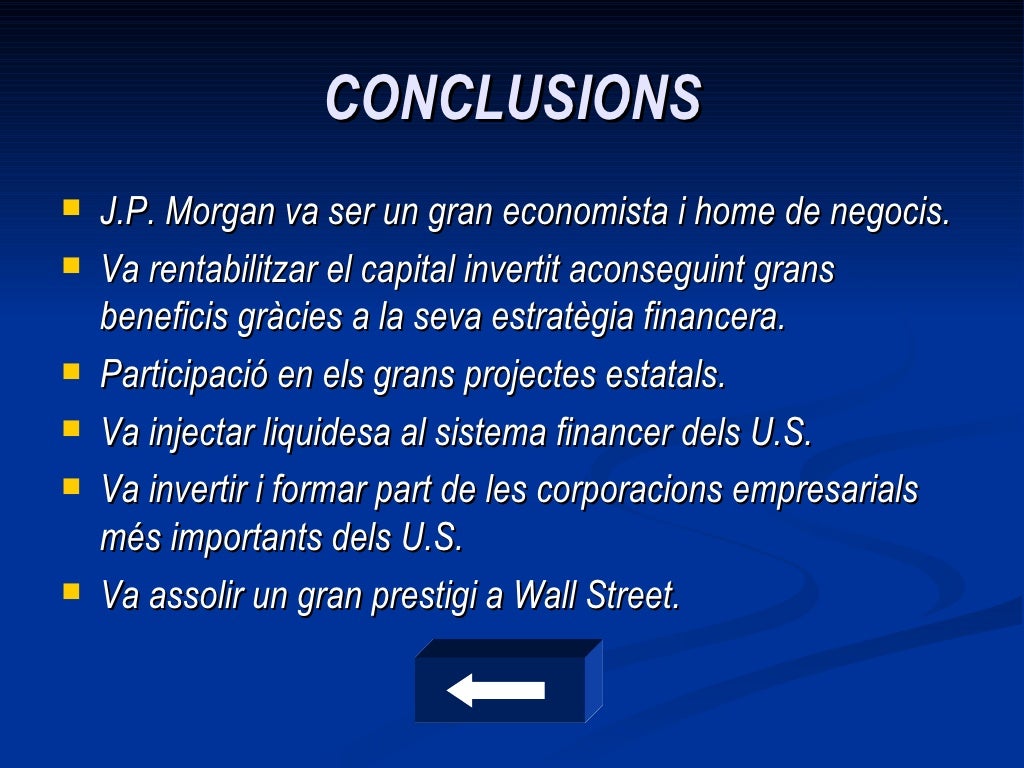 CONCLUSIONS

- J.P. Morgan va ser un gran economista i home de negocis.
- Va rentabilitzar el capital invertit aconseguint grans beneficis gràcies a la seva estratègia financera.
- Participació en els grans projectes estatals.
- Va injectar liquidesa al sistema financer dels U.S.
- Va invertir i formar part de les corporacions empresarials més importants dels U.S.
- Va assolir un gran prestigi a Wall Street.